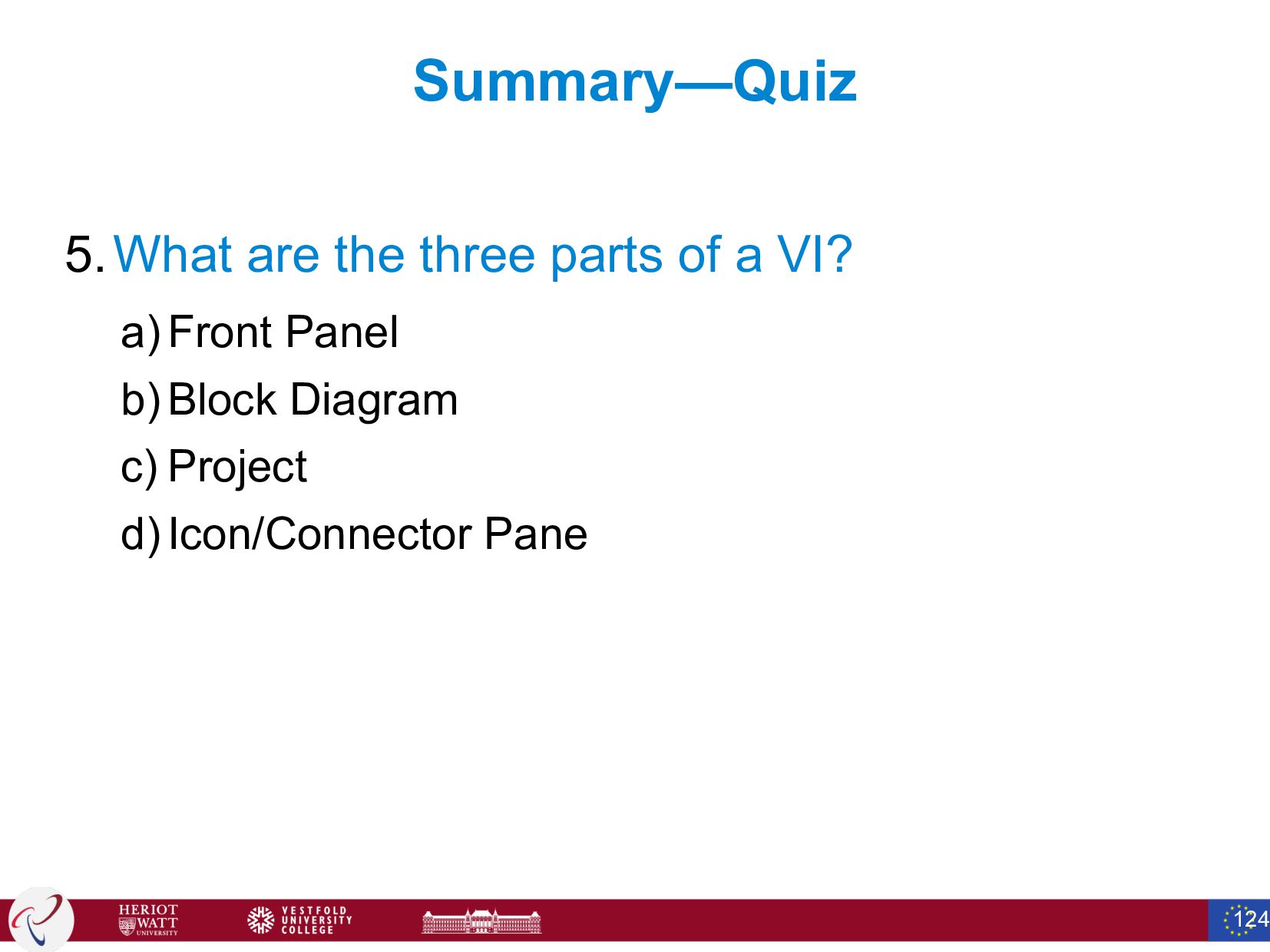 Summary—Quiz

5. What are the three parts of a VI?

a) Front Panel
b) Block Diagram
c) Project
d) Icon/Connector Pane

HERIOT WATT UNIVERSITY

VESTFOLD UNIVERSITY COLLEGE

124